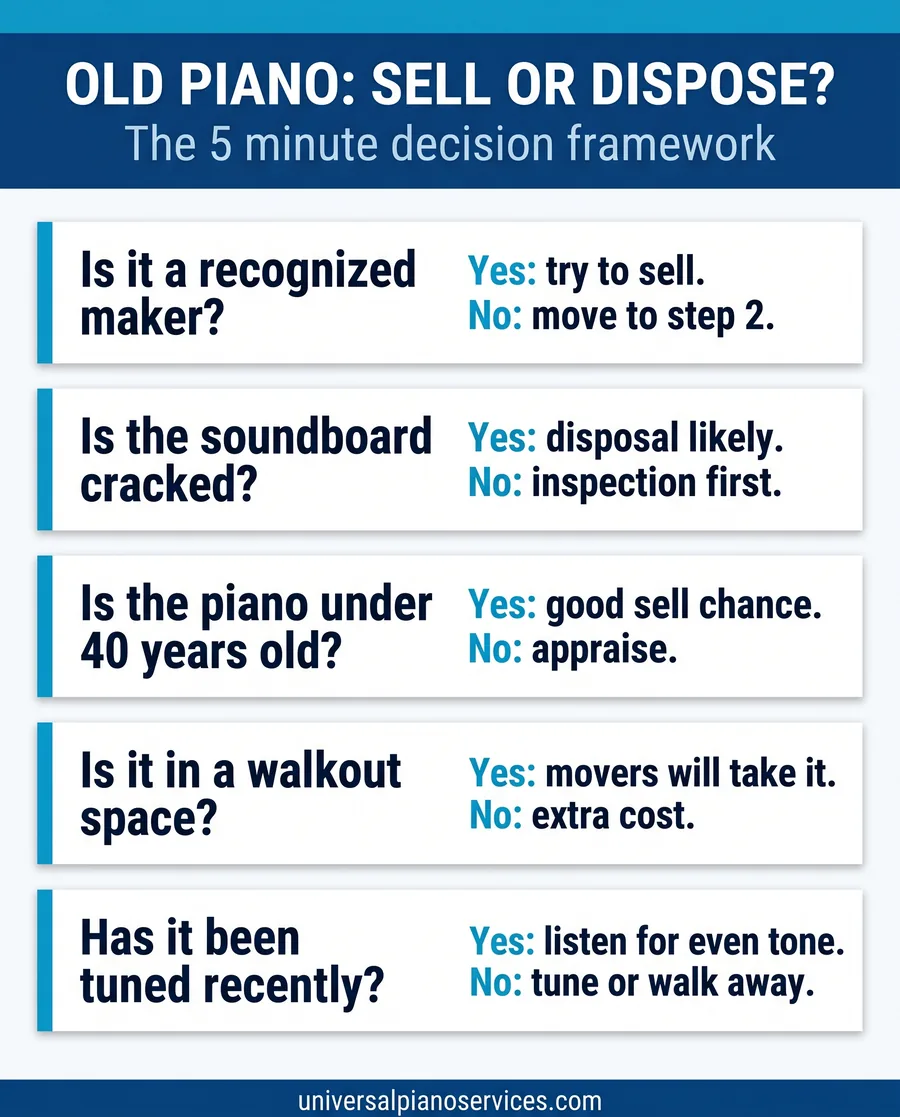 OLD PIANO: SELL OR DISPOSE?
The 5 minute decision framework

Is it a recognized maker?
Yes: try to sell.
No: move to step 2.

Is the soundboard cracked?
Yes: disposal likely.
No: inspection first.

Is the piano under 40 years old?
Yes: good sell chance.
No: appraise.

Is it in a walkout space?
Yes: movers will take it.
No: extra cost.

Has it been tuned recently?
Yes: listen for even tone.
No: tune or walk away.

universalpianoservices.com